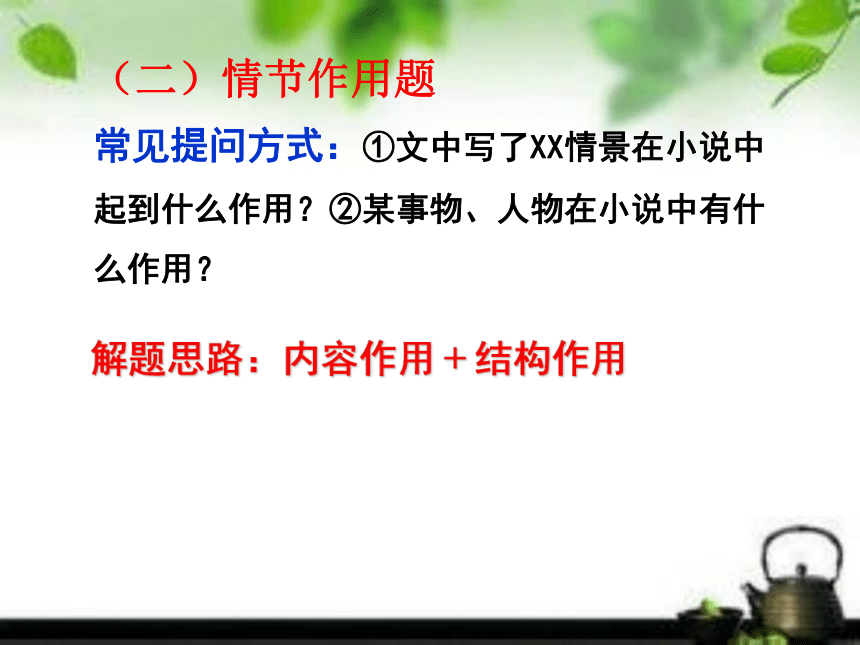 （二）情节作用题

常见提问方式：①文中写了XX情景在小说中起到什么作用？②某事物、人物在小说中有什么作用？

解题思路：内容作用＋结构作用